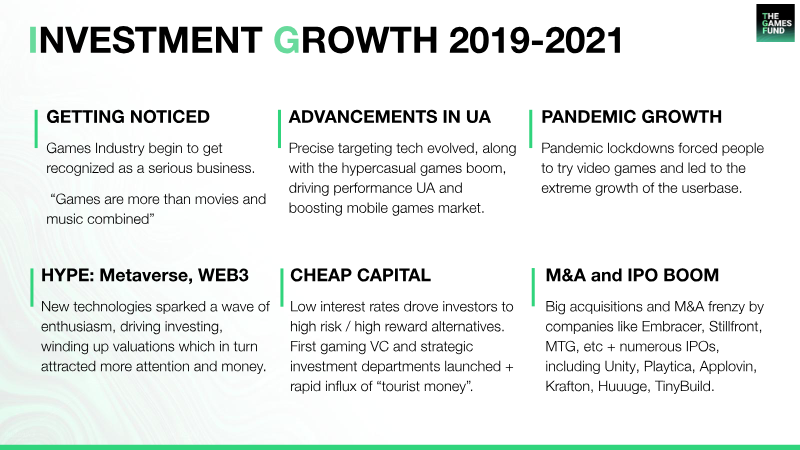 INVESTMENT GROWTH 2019-2021

THE GAMES FUND

GETTING NOTICED

Games Industry begin to get recognized as a serious business.

"Games are more than movies and music combined"

ADVANCEMENTS IN UA

Precise targeting tech evolved, along with the hypercasual games boom, driving performance UA and boosting mobile games market.

PANDEMIC GROWTH

Pandemic lockdowns forced people to try video games and led to the extreme growth of the userbase.

HYPE: Metaverse, WEB3

New technologies sparked a wave of enthusiasm, driving investing, winding up valuations which in turn attracted more attention and money.

CHEAP CAPITAL

Low interest rates drove investors to high risk / high reward alternatives. First gaming VC and strategic investment departments launched + rapid influx of "tourist money".

M&A and IPO BOOM

Big acquisitions and M&A frenzy by companies like Embracer, Stillfront, MTG, etc + numerous IPOs, including Unity, Playtica, Applovin, Krafton, Huuuge, TinyBuild.